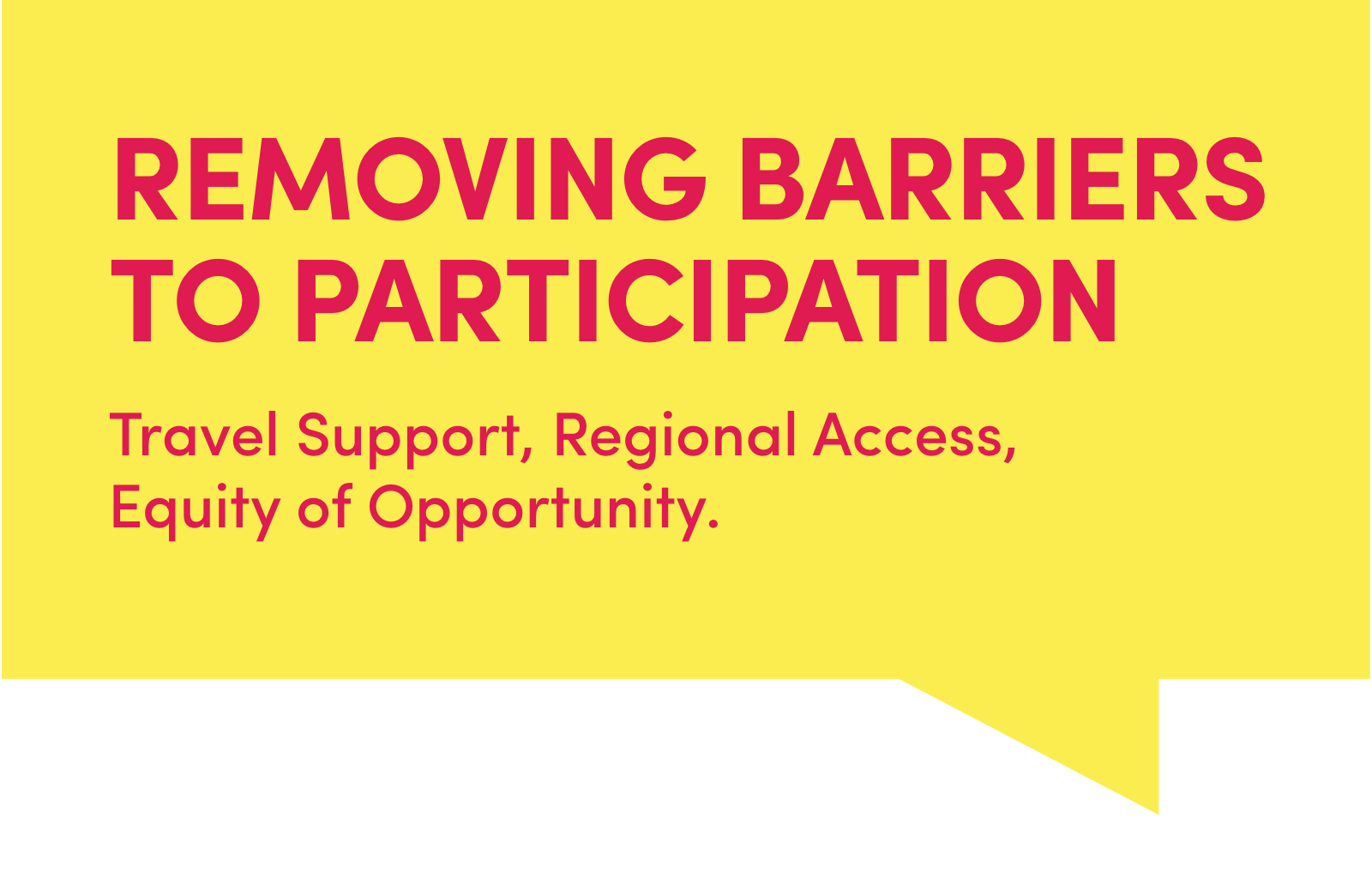 REMOVING BARRIERS TO PARTICIPATION

Travel Support, Regional Access, Equity of Opportunity.